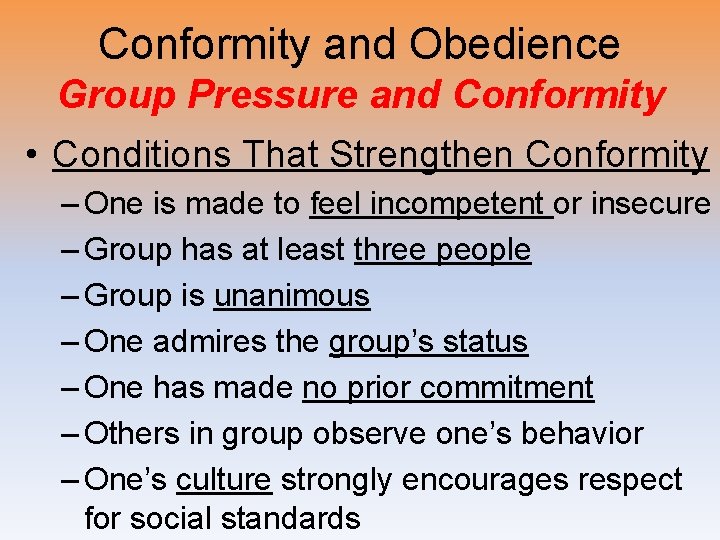 Conformity and Obedience

Group Pressure and Conformity

• Conditions That Strengthen Conformity

– One is made to feel incompetent or insecure

– Group has at least three people

– Group is unanimous

– One admires the group's status

– One has made no prior commitment

– Others in group observe one's behavior

– One's culture strongly encourages respect for social standards